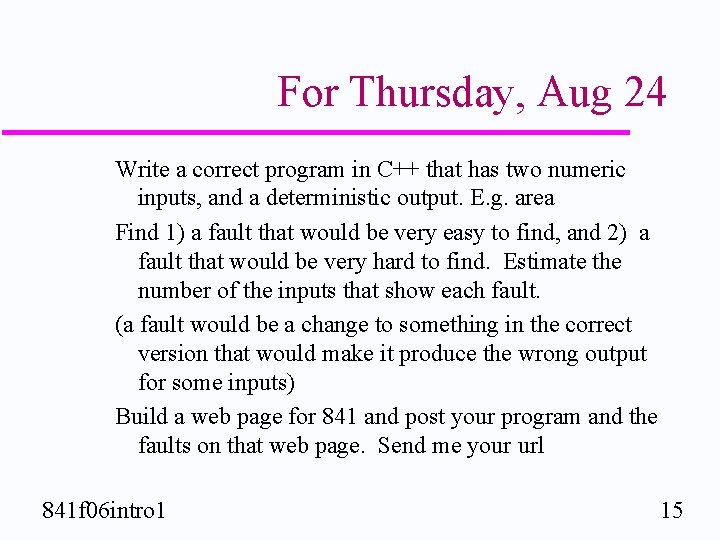 For Thursday, Aug 24

Write a correct program in C++ that has two numeric inputs, and a deterministic output. E.g. area

Find 1) a fault that would be very easy to find, and 2) a fault that would be very hard to find. Estimate the number of the inputs that show each fault.

(a fault would be a change to something in the correct version that would make it produce the wrong output for some inputs)

Build a web page for 841 and post your program and the faults on that web page. Send me your url

841f06intro1

15